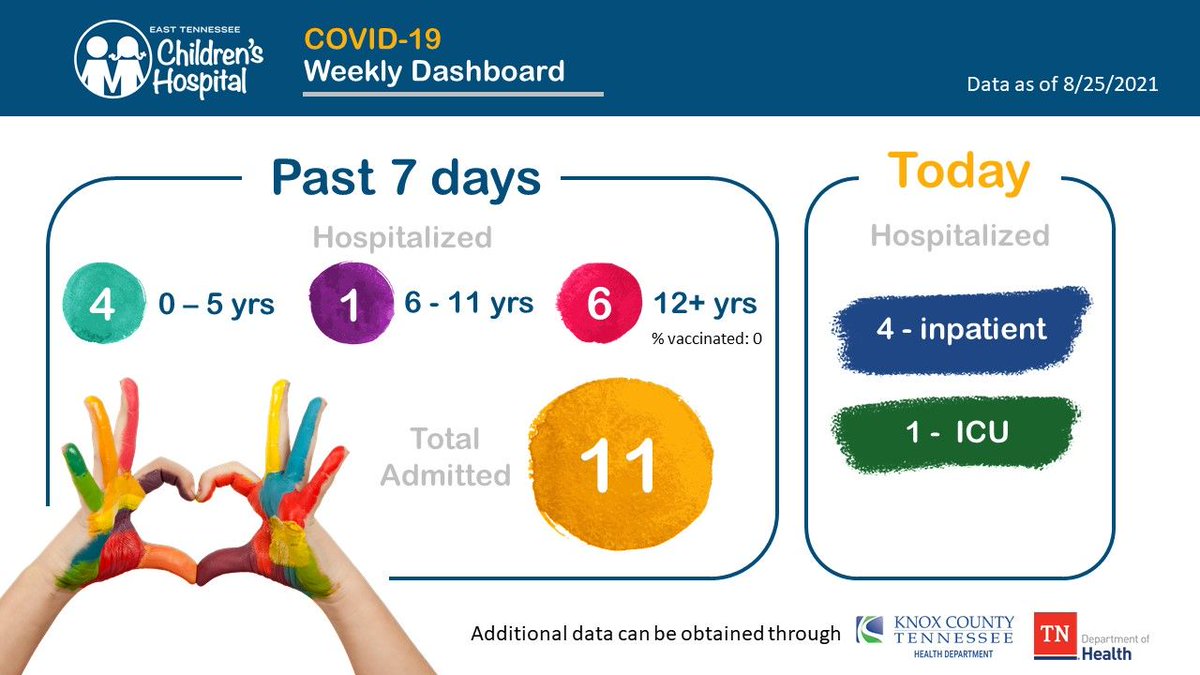 EAST TENNESSEE
Children's Hospital

COVID-19
Weekly Dashboard

Data as of 8/25/2021

Past 7 days

Hospitalized

4 0 – 5 yrs

1 6 - 11 yrs

6 12+ yrs
% vaccinated: 0

Total Admitted 11

Today

Hospitalized

4 - inpatient

1 - ICU

Additional data can be obtained through

KNOX COUNTY TENNESSEE
HEALTH DEPARTMENT

TN Department of Health